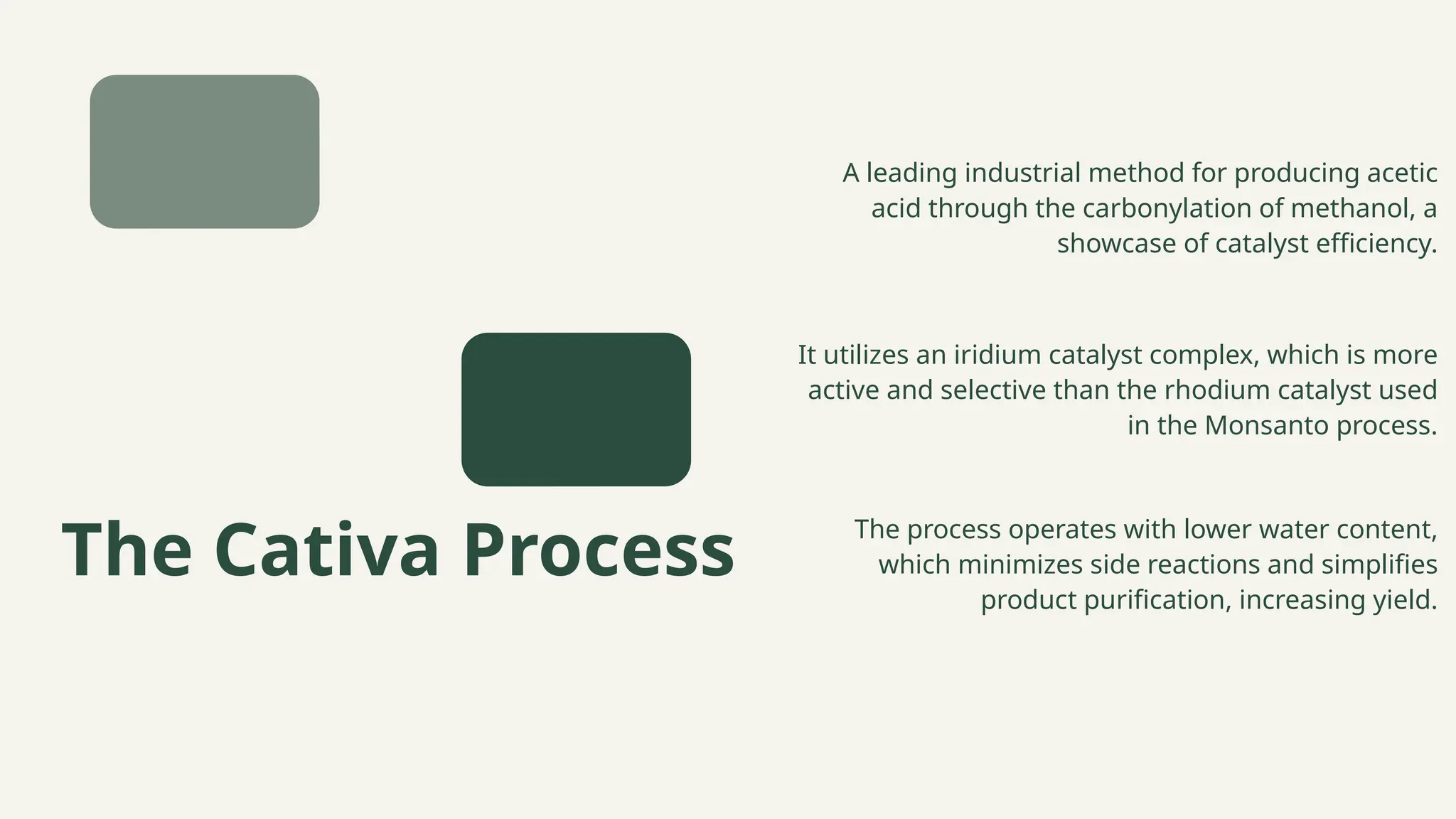 The Cativa Process

A leading industrial method for producing acetic acid through the carbonylation of methanol, a showcase of catalyst efficiency.

It utilizes an iridium catalyst complex, which is more active and selective than the rhodium catalyst used in the Monsanto process.

The process operates with lower water content, which minimizes side reactions and simplifies product purification, increasing yield.